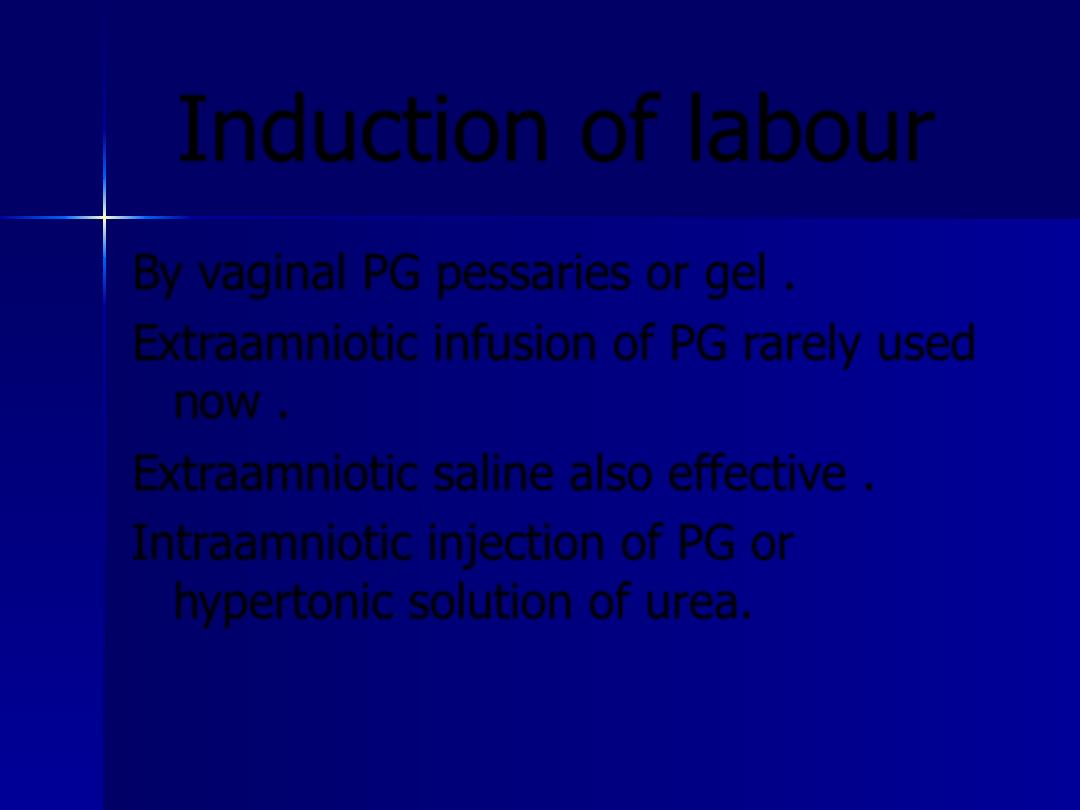 Induction of labour

By vaginal PG pessaries or gel .

Extraamniotic infusion of PG rarely used now .

Extraamniotic saline also effective .

Intraamniotic injection of PG or hypertonic solution of urea.